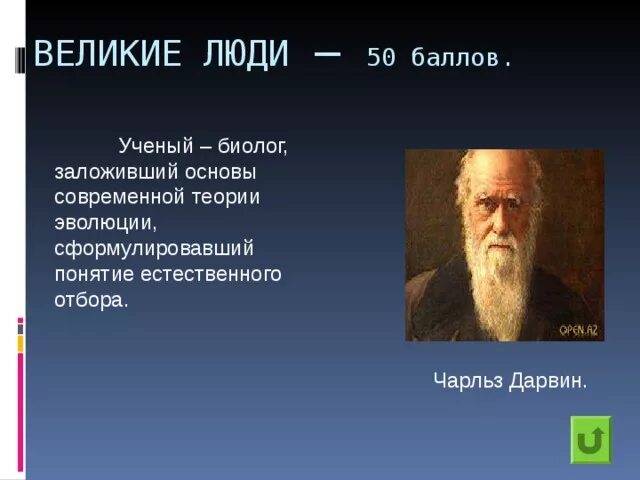 ВЕЛИКИЕ ЛЮДИ — 50 баллов.

Ученый – биолог, заложивший основы современной теории эволюции, сформулировавший понятие естественного отбора.

OPEN.AZ

Чарльз Дарвин.